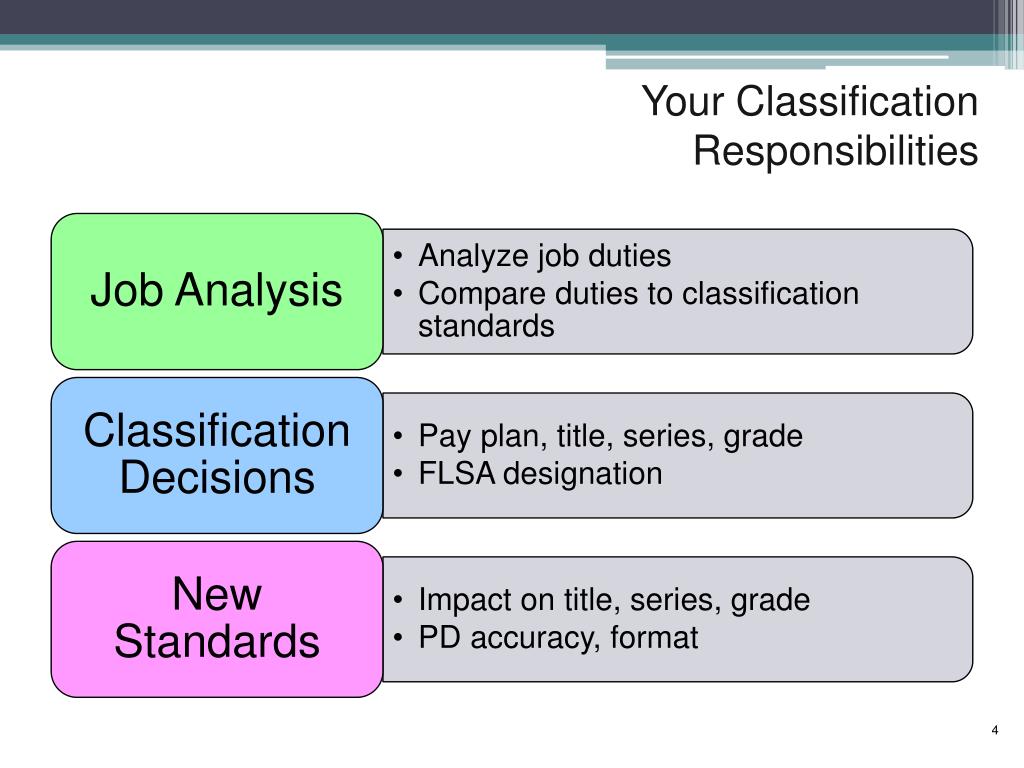 Your Classification Responsibilities

Job Analysis

• Analyze job duties
• Compare duties to classification standards

Classification Decisions

• Pay plan, title, series, grade
• FLSA designation

New Standards

• Impact on title, series, grade
• PD accuracy, format

4